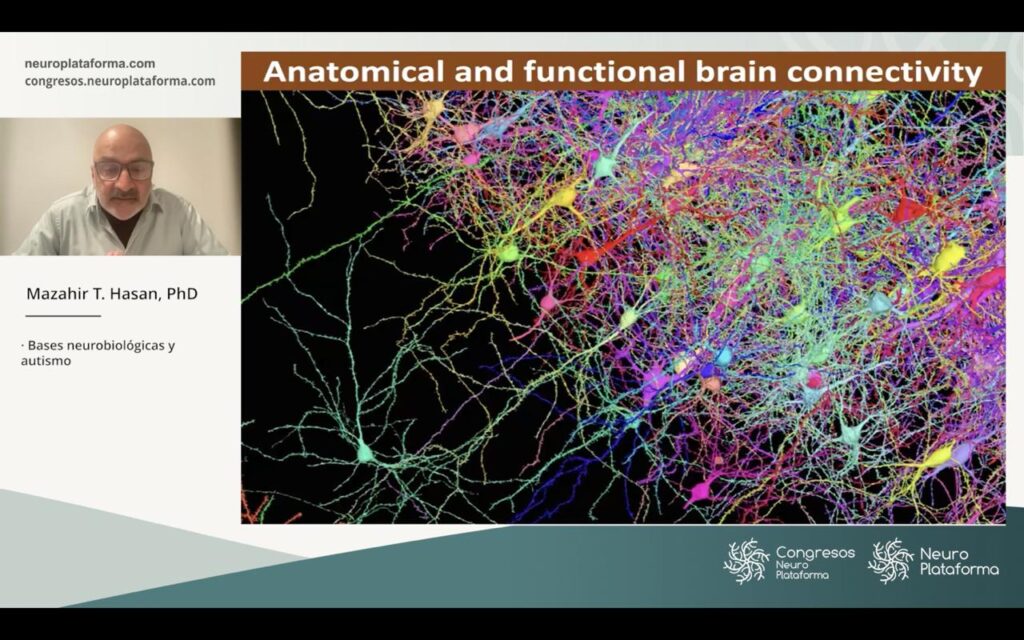 neuroplataforma.com
congresos.neuroplataforma.com

Anatomical and functional brain connectivity

Mazahir T. Hasan, PhD

· Bases neurobiológicas y autismo

Congresos Neuro Plataforma

Neuro Plataforma